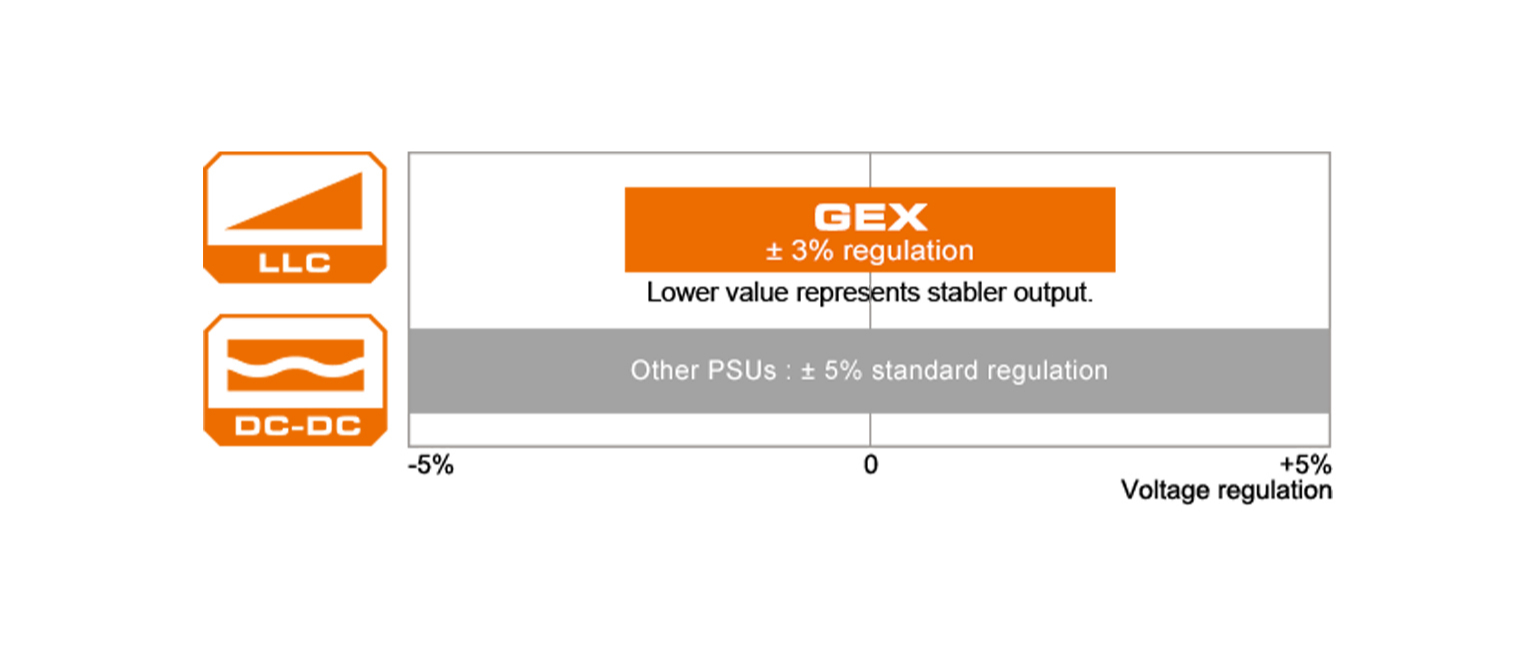 LLC

DC-DC

GEX
± 3% regulation

Lower value represents stabler output.

Other PSUs : ± 5% standard regulation

-5%
0
+5%
Voltage regulation